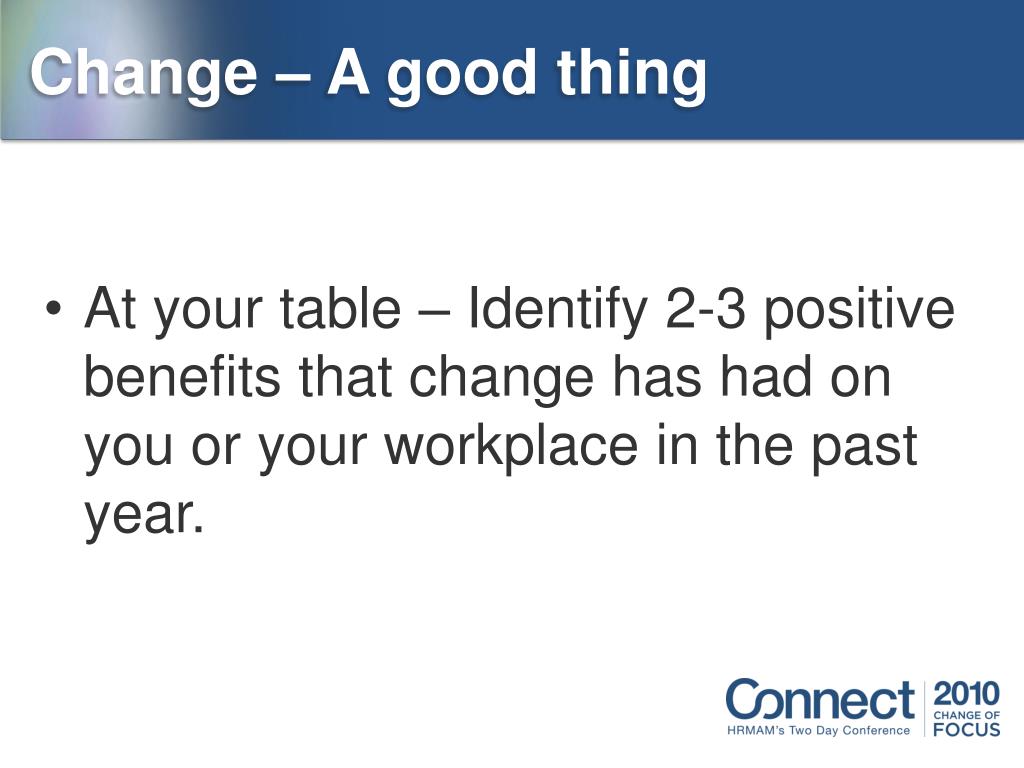 Change – A good thing

• At your table – Identify 2-3 positive benefits that change has had on you or your workplace in the past year.

Connect
HRMAM's Two Day Conference
2010
CHANGE OF
FOCUS